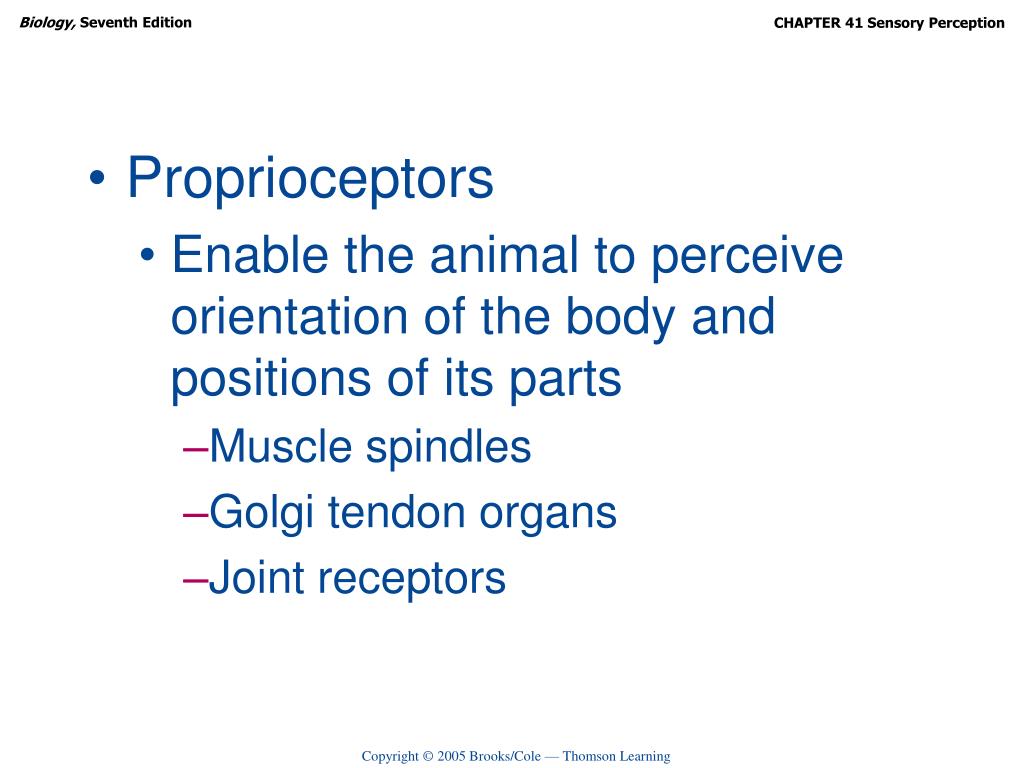 Biology, Seventh Edition

CHAPTER 41 Sensory Perception

• Proprioceptors

• Enable the animal to perceive orientation of the body and positions of its parts

–Muscle spindles

–Golgi tendon organs

–Joint receptors

Copyright © 2005 Brooks/Cole — Thomson Learning